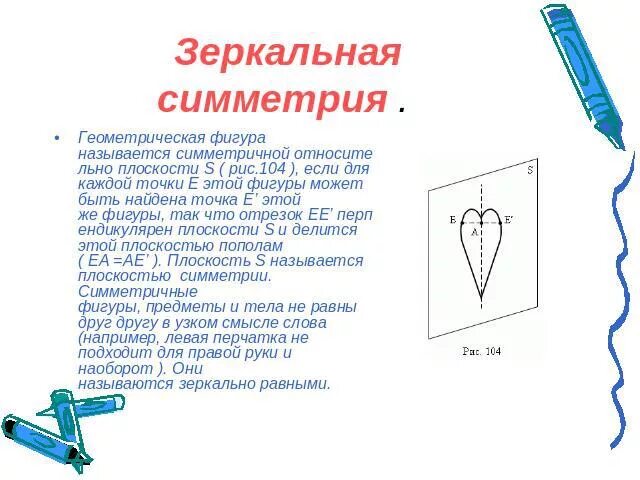 Зеркальная симметрия .

• Геометрическая фигура называется симметричной относительно плоскости S ( рис.104 ), если для каждой точки E этой фигуры может быть найдена точка E' этой же фигуры, так что отрезок EE' перпендикулярен плоскости S и делится этой плоскостью пополам ( EA =AE' ). Плоскость S называется плоскостью симметрии. Симметричные фигуры, предметы и тела не равны друг другу в узком смысле слова (например, левая перчатка не подходит для правой руки и наоборот ). Они называются зеркально равными.

S
E
A
E'
Рис. 104